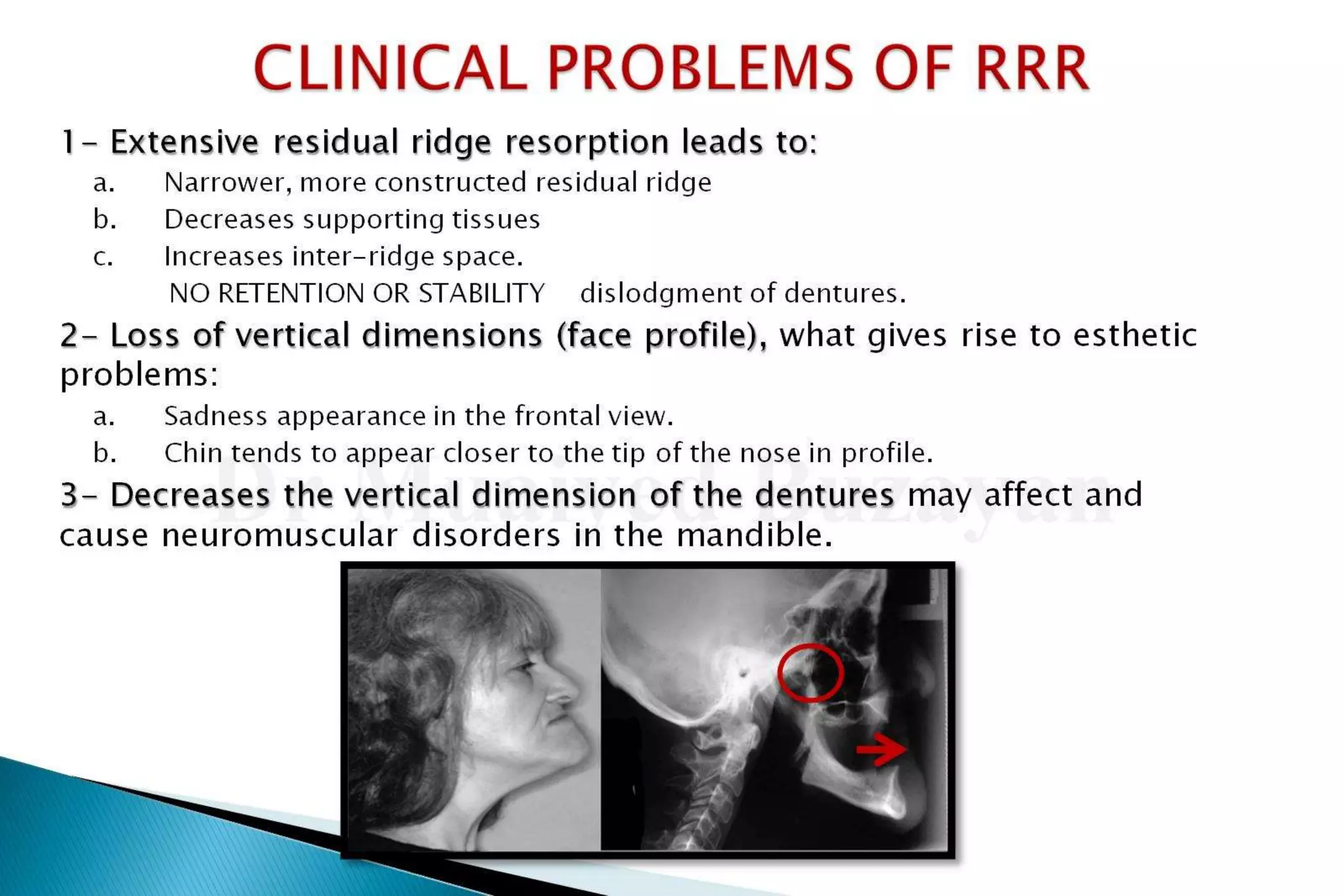 CLINICAL PROBLEMS OF RRR

1- Extensive residual ridge resorption leads to:

a. Narrower, more constructed residual ridge

b. Decreases supporting tissues

c. Increases inter-ridge space.

NO RETENTION OR STABILITY dislodgment of dentures.

2- Loss of vertical dimensions (face profile), what gives rise to esthetic problems:

a. Sadness appearance in the frontal view.

b. Chin tends to appear closer to the tip of the nose in profile.

3- Decreases the vertical dimension of the dentures may affect and cause neuromuscular disorders in the mandible.

Dr Muaiyed Buzayan